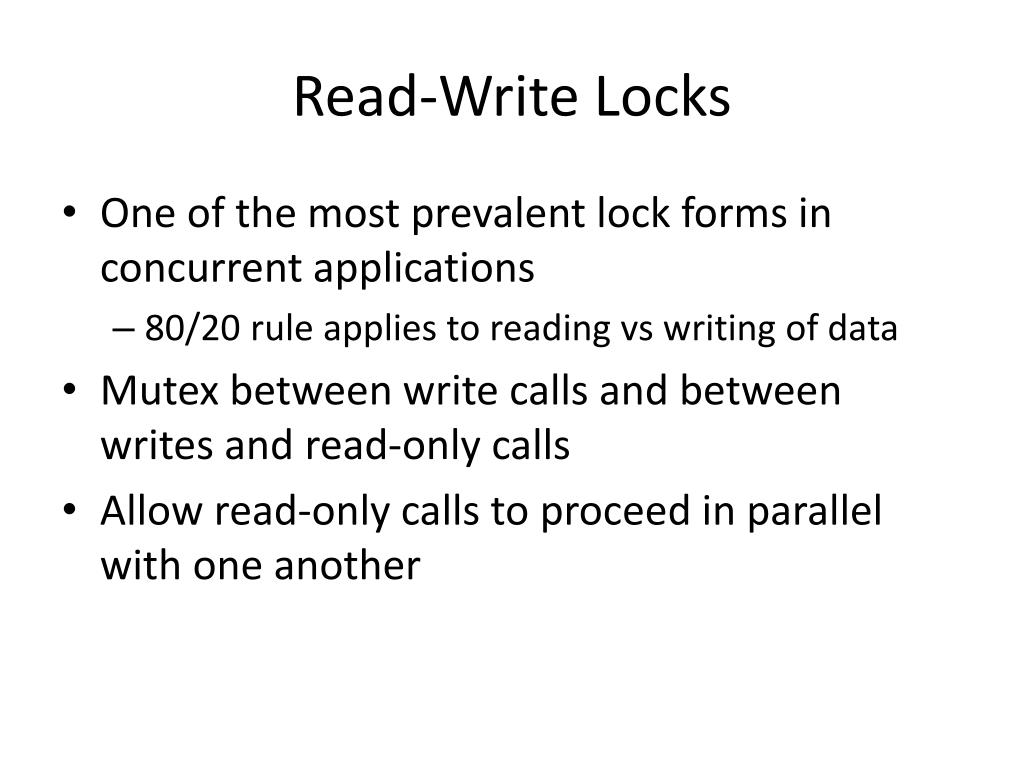 Read-Write Locks

• One of the most prevalent lock forms in concurrent applications
  – 80/20 rule applies to reading vs writing of data
• Mutex between write calls and between writes and read-only calls
• Allow read-only calls to proceed in parallel with one another